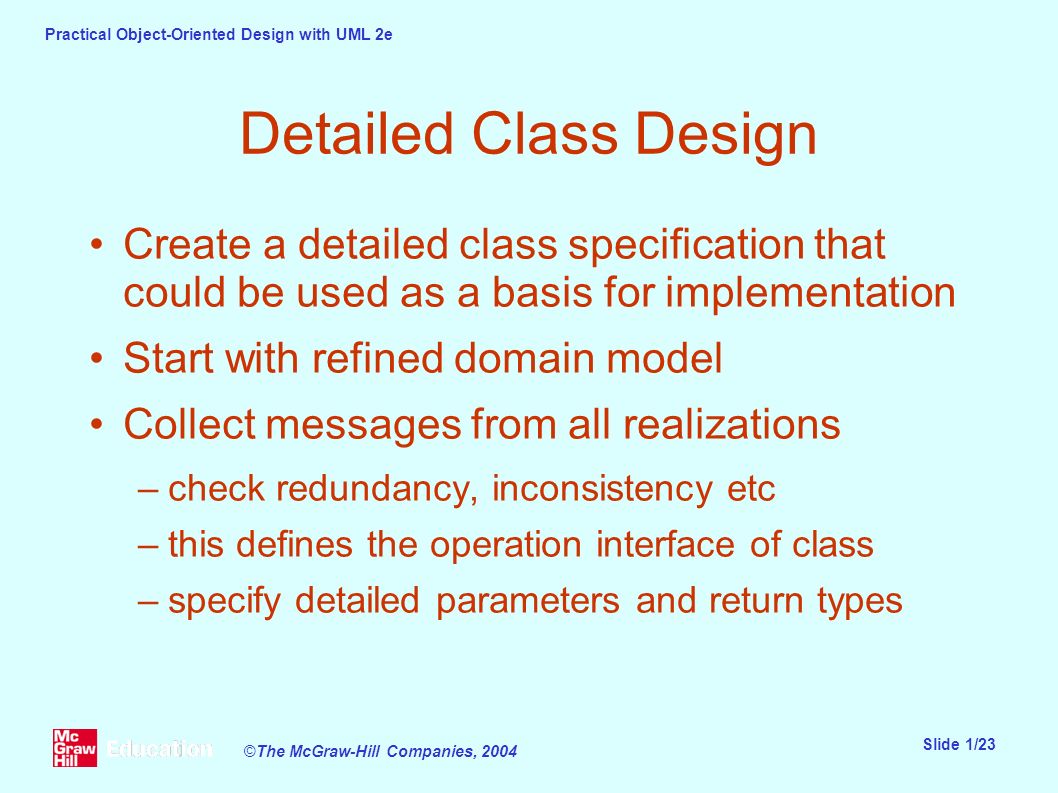 Practical Object-Oriented Design with UML 2e

Detailed Class Design

• Create a detailed class specification that could be used as a basis for implementation

• Start with refined domain model

• Collect messages from all realizations

– check redundancy, inconsistency etc

– this defines the operation interface of class

– specify detailed parameters and return types

Mc Graw Hill Education

©The McGraw-Hill Companies, 2004

Slide 1/23